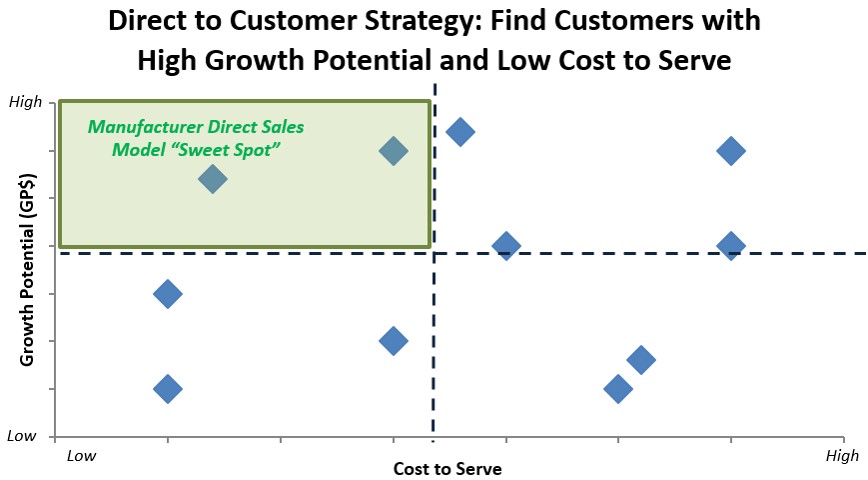 Direct to Customer Strategy: Find Customers with High Growth Potential and Low Cost to Serve

High

Manufacturer Direct Sales Model "Sweet Spot"

Growth Potential (GP$)

Low

Low

Cost to Serve

High